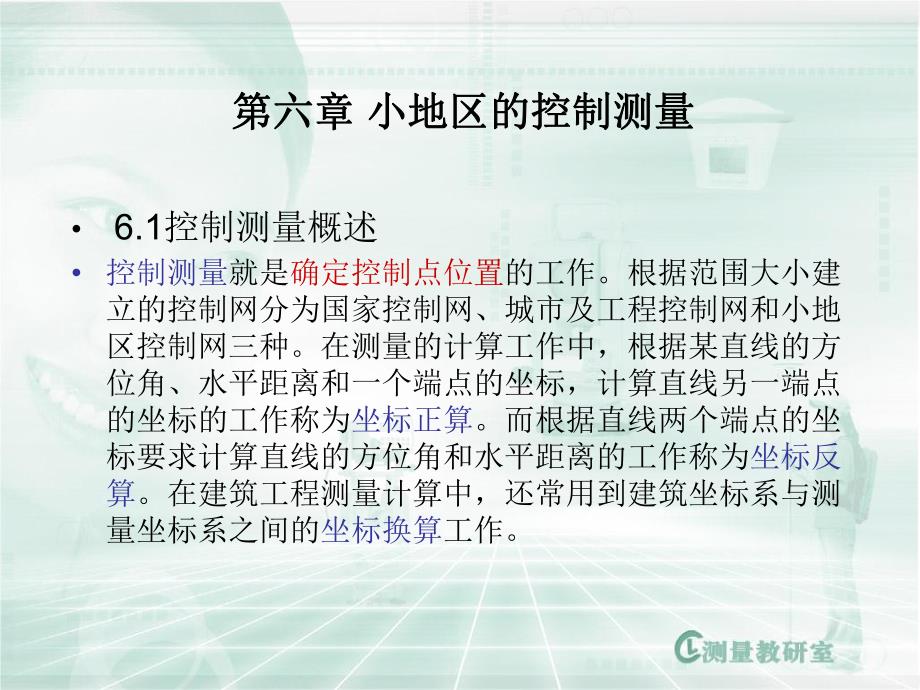 第六章 小地区的控制测量

• 6.1控制测量概述

• 控制测量就是确定控制点位置的工作。根据范围大小建立的控制网分为国家控制网、城市及工程控制网和小地区控制网三种。在测量的计算工作中，根据某直线的方位角、水平距离和一个端点的坐标，计算直线另一端点的坐标的工作称为坐标正算。而根据直线两个端点的坐标要求计算直线的方位角和水平距离的工作称为坐标反算。在建筑工程测量计算中，还常用到建筑坐标系与测量坐标系之间的坐标换算工作。

测量教研室